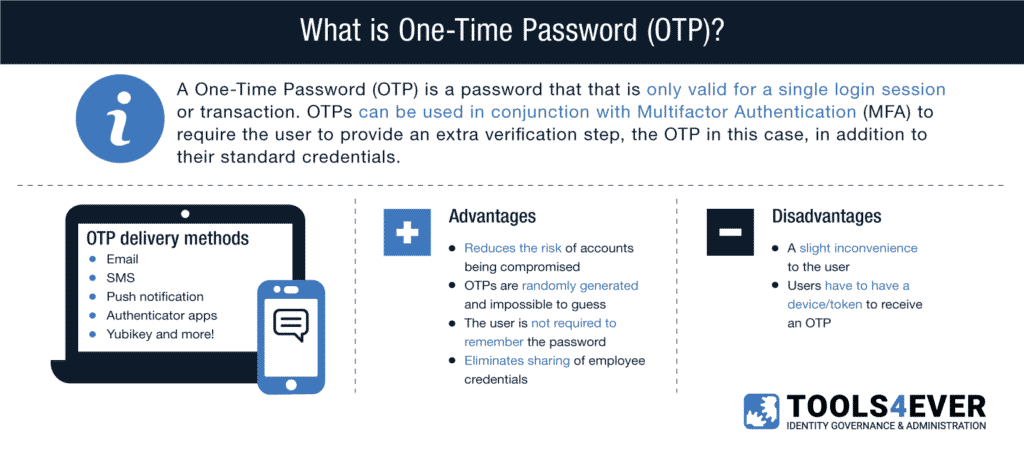 What is One-Time Password (OTP)?

A One-Time Password (OTP) is a password that that is only valid for a single login session or transaction. OTPs can be used in conjunction with Multifactor Authentication (MFA) to require the user to provide an extra verification step, the OTP in this case, in addition to their standard credentials.

OTP delivery methods
- Email
- SMS
- Push notification
- Authenticator apps
- Yubikey and more!

Advantages
- Reduces the risk of accounts being compromised
- OTPs are randomly generated and impossible to guess
- The user is not required to remember the password
- Eliminates sharing of employee credentials

Disadvantages
- A slight inconvenience to the user
- Users have to have a device/token to receive an OTP

TOOLS4EVER
IDENTITY GOVERNANCE & ADMINISTRATION